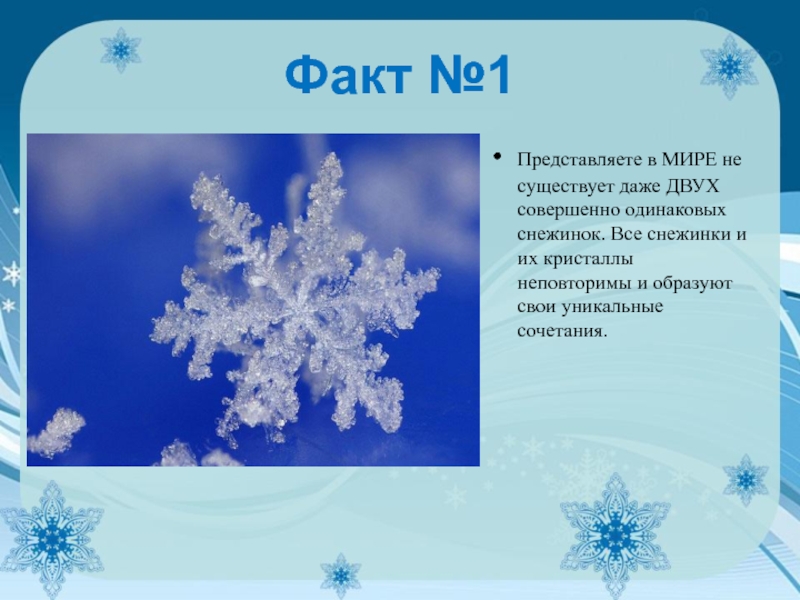 Факт №1

• Представляете в МИРЕ не существует даже ДВУХ совершенно одинаковых снежинок. Все снежинки и их кристаллы неповторимы и образуют свои уникальные сочетания.